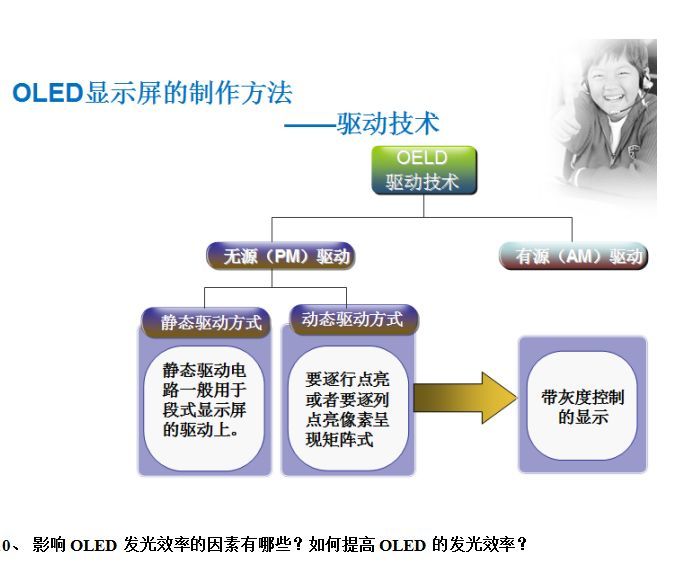 OLED显示屏的制作方法
——驱动技术

OELD
驱动技术

无源（PM）驱动

有源（AM）驱动

静态驱动方式

动态驱动方式

静态驱动电路一般用于段式显示屏的驱动上。

要逐行点亮或者要逐列点亮像素呈现矩阵式

带灰度控制的显示

0、影响 OLED 发光效率的因素有哪些？如何提高 OLED 的发光效率？